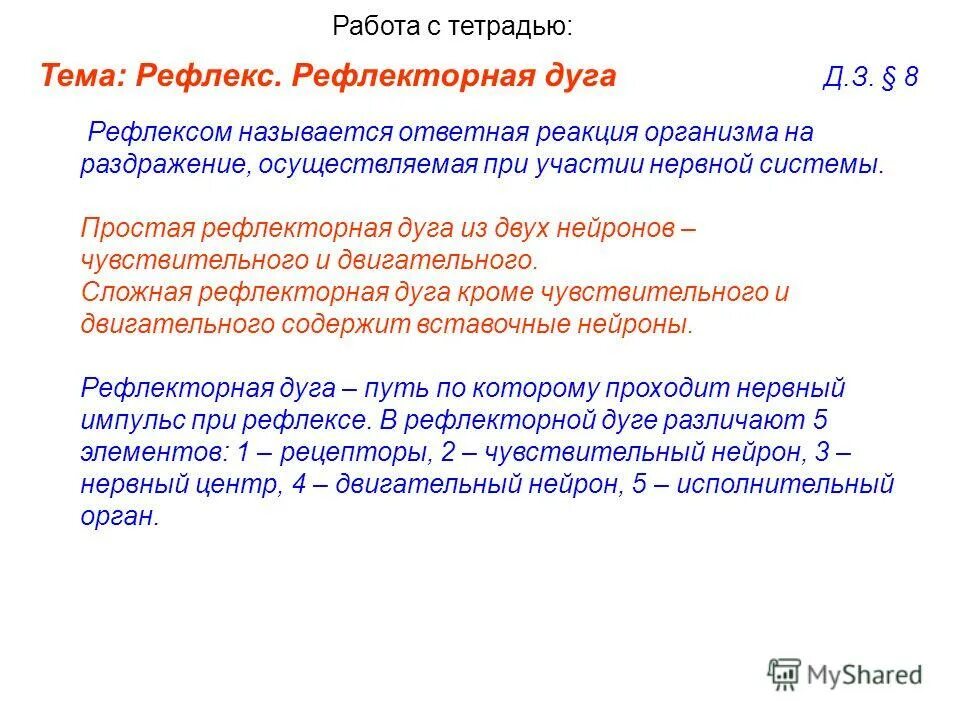 Работа с тетрадью:

Тема: Рефлекс. Рефлекторная дуга Д.З. § 8

Рефлексом называется ответная реакция организма на раздражение, осуществляемая при участии нервной системы.

Простая рефлекторная дуга из двух нейронов – чувствительного и двигательного.
Сложная рефлекторная дуга кроме чувствительного и двигательного содержит вставочные нейроны.

Рефлекторная дуга – путь по которому проходит нервный импульс при рефлексе. В рефлекторной дуге различают 5 элементов: 1 – рецепторы, 2 – чувствительный нейрон, 3 – нервный центр, 4 – двигательный нейрон, 5 – исполнительный орган.

MyShared